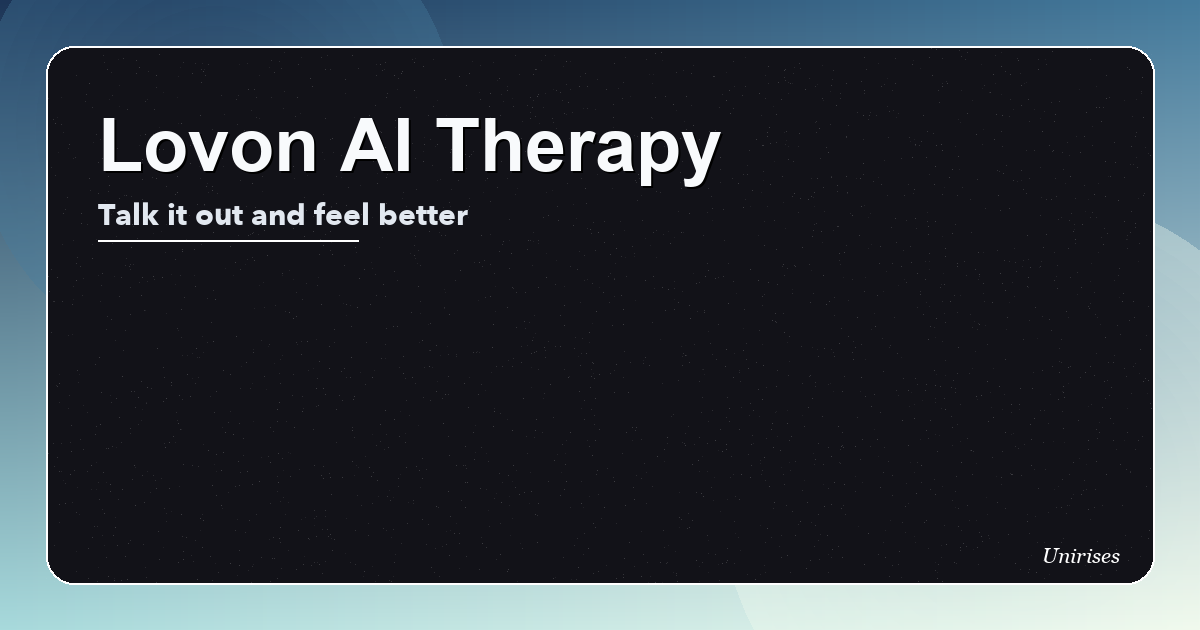 Lovon AI Therapy

Talk it out and feel better

Unirises